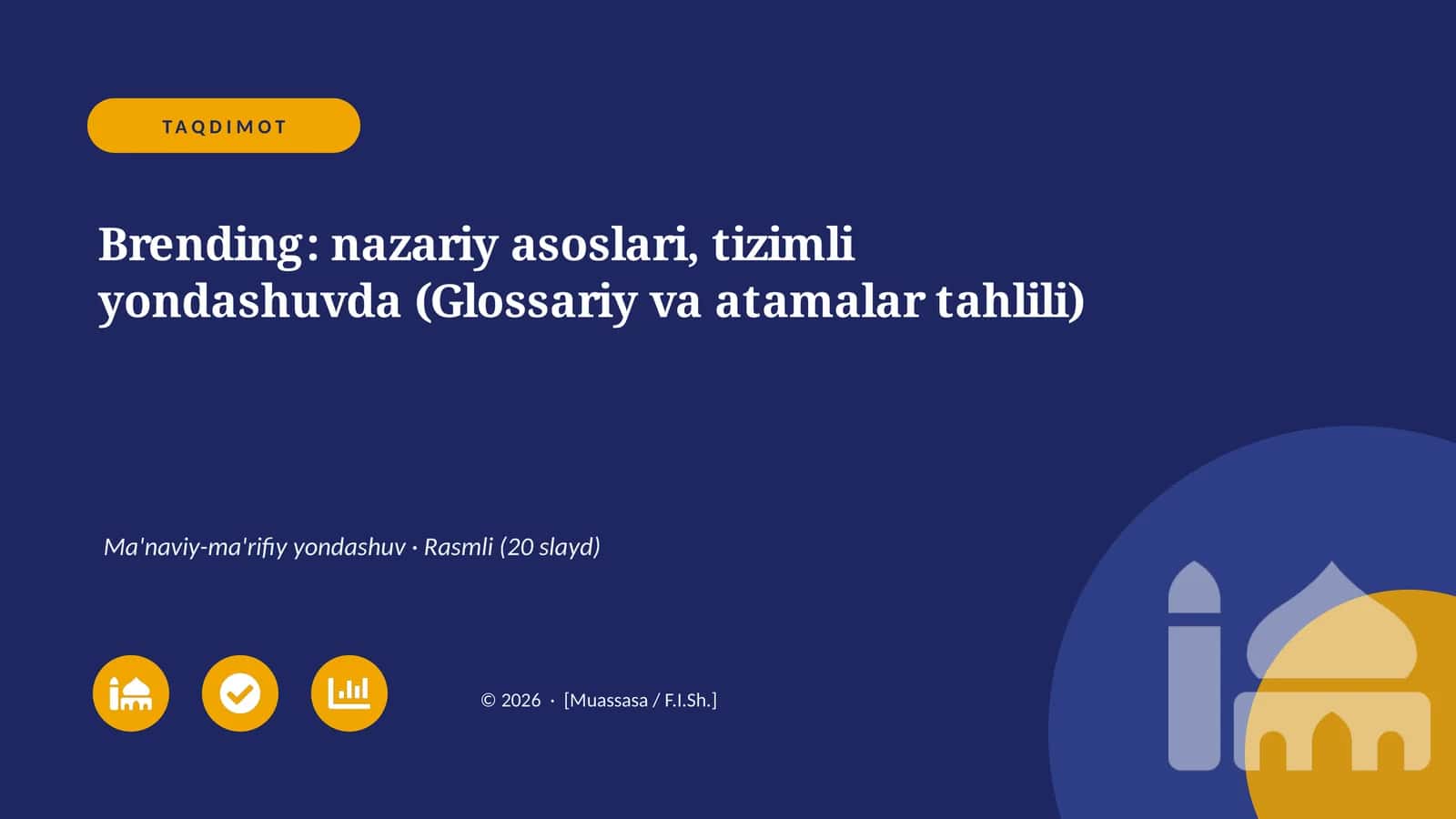 TAQDIMOT

Brending: nazariy asoslari, tizimli yondashuvda (Glossariy va atamalar tahlili)

Ma'naviy-ma'rifiy yondashuv · Rasmli (20 slayd)

© 2026 · [Muassasa / F.I.Sh.]